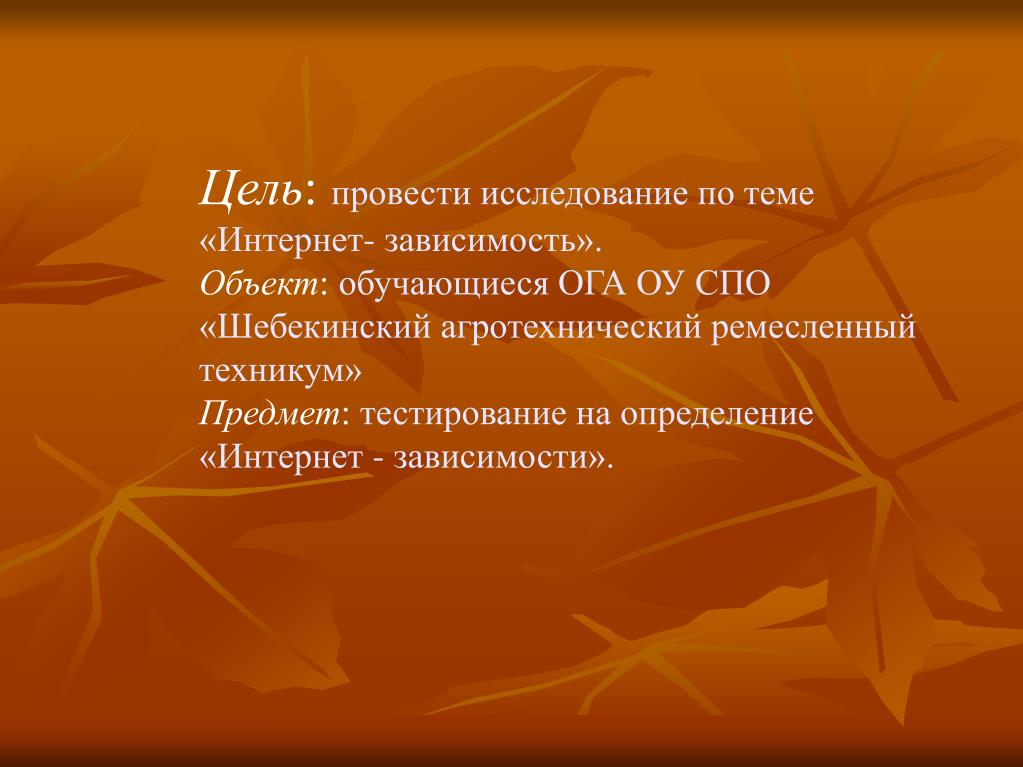 Цель: провести исследование по теме «Интернет- зависимость».
Объект: обучающиеся ОГА ОУ СПО «Шебекинский агротехнический ремесленный техникум»
Предмет: тестирование на определение «Интернет - зависимости».